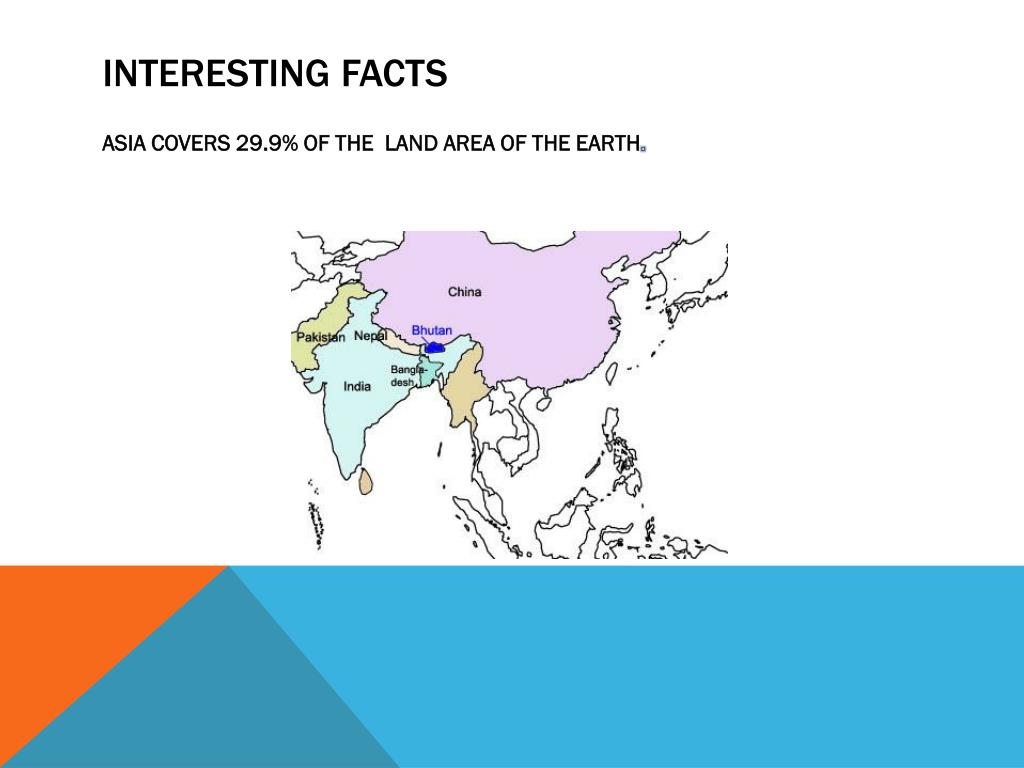 INTERESTING FACTS

ASIA COVERS 29.9% OF THE LAND AREA OF THE EARTH.

China

Bhutan

Pakistan

Nepal

Bangla-desh

India